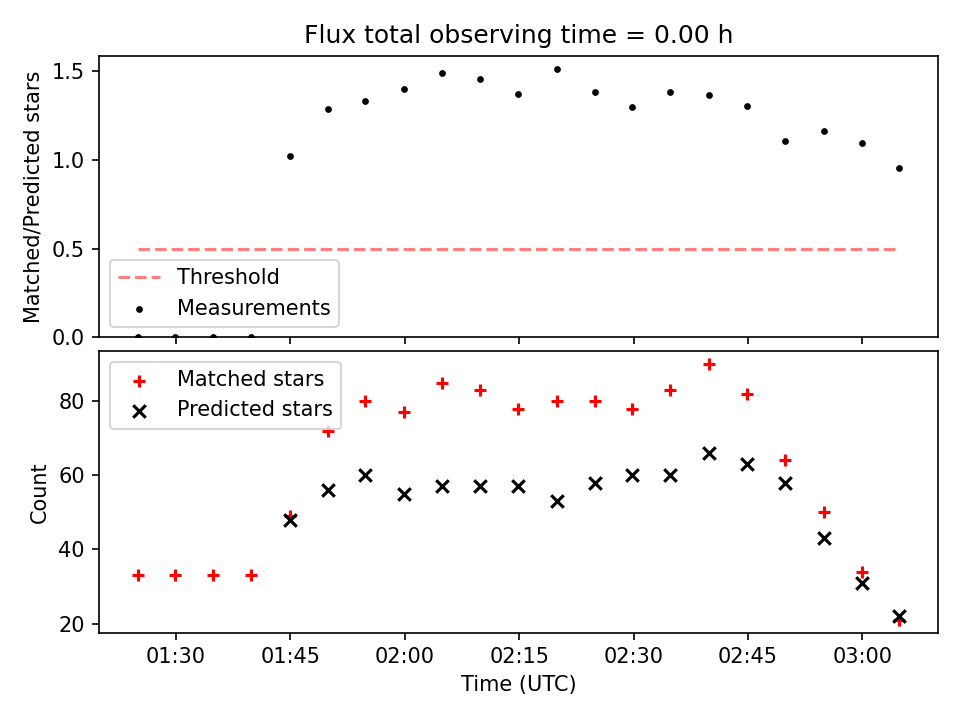 Flux total observing time = 0.00 h

Matched/Predicted stars

1.5
1.0
0.5
0.0

Threshold
Measurements

Matched stars
Predicted stars

Count

80
60
40
20

01:30
01:45
02:00
02:15
02:30
02:45
03:00

Time (UTC)